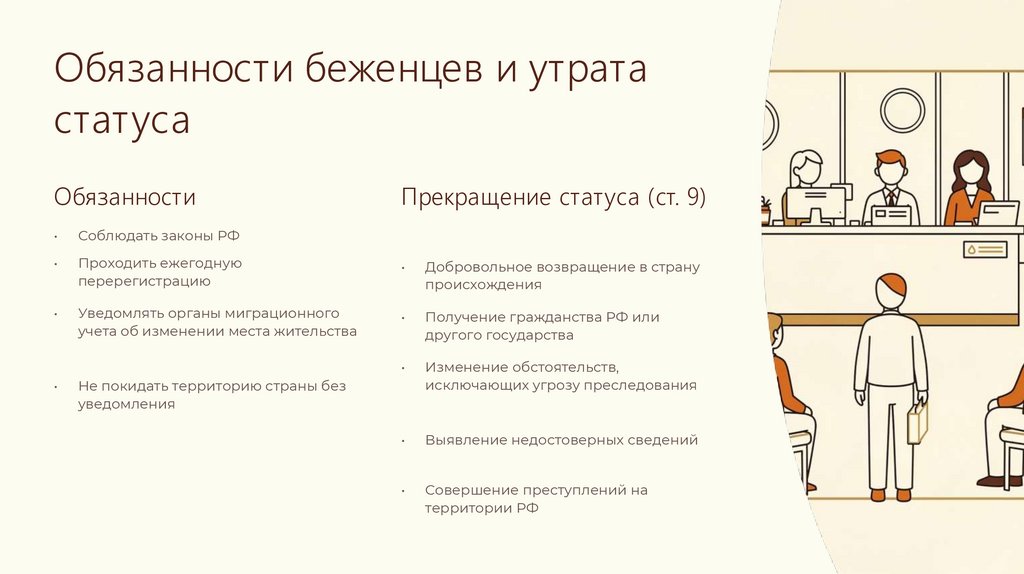 Обязанности беженцев и утрата статуса

Обязанности

• Соблюдать законы РФ
• Проходить ежегодную перерегистрацию
• Уведомлять органы миграционного учета об изменении места жительства
• Не покидать территорию страны без уведомления

Прекращение статуса (ст. 9)

• Добровольное возвращение в страну происхождения
• Получение гражданства РФ или другого государства
• Изменение обстоятельств, исключающих угрозу преследования
• Выявление недостоверных сведений
• Совершение преступлений на территории РФ